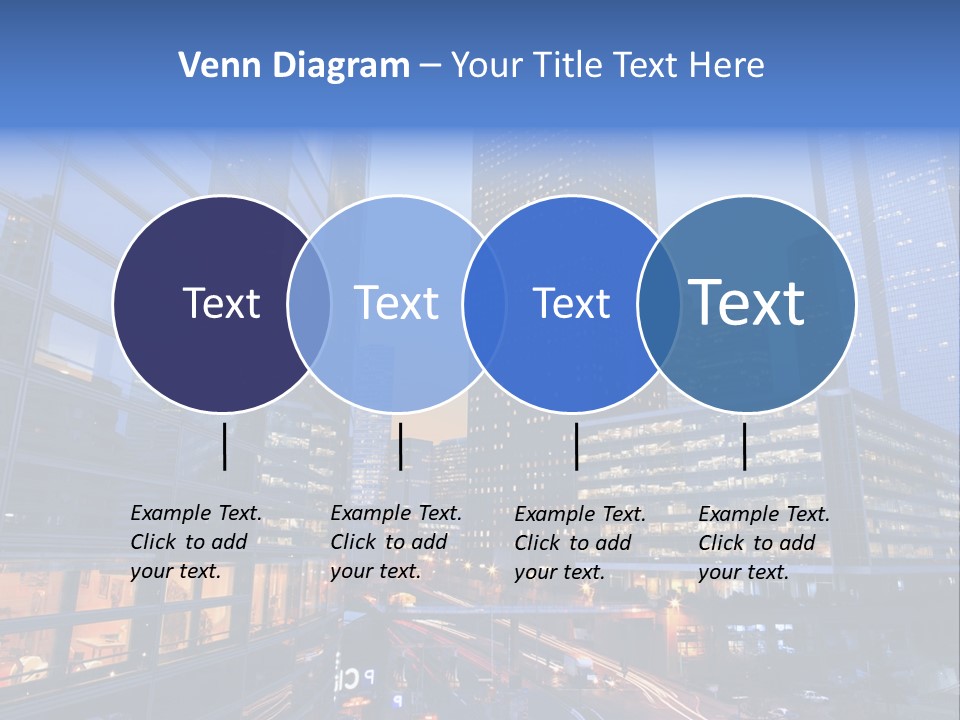 Venn Diagram – Your Title Text Here

Text

Text

Text

Text

Example Text. Click to add your text.

Example Text. Click to add your text.

Example Text. Click to add your text.

Example Text. Click to add your text.